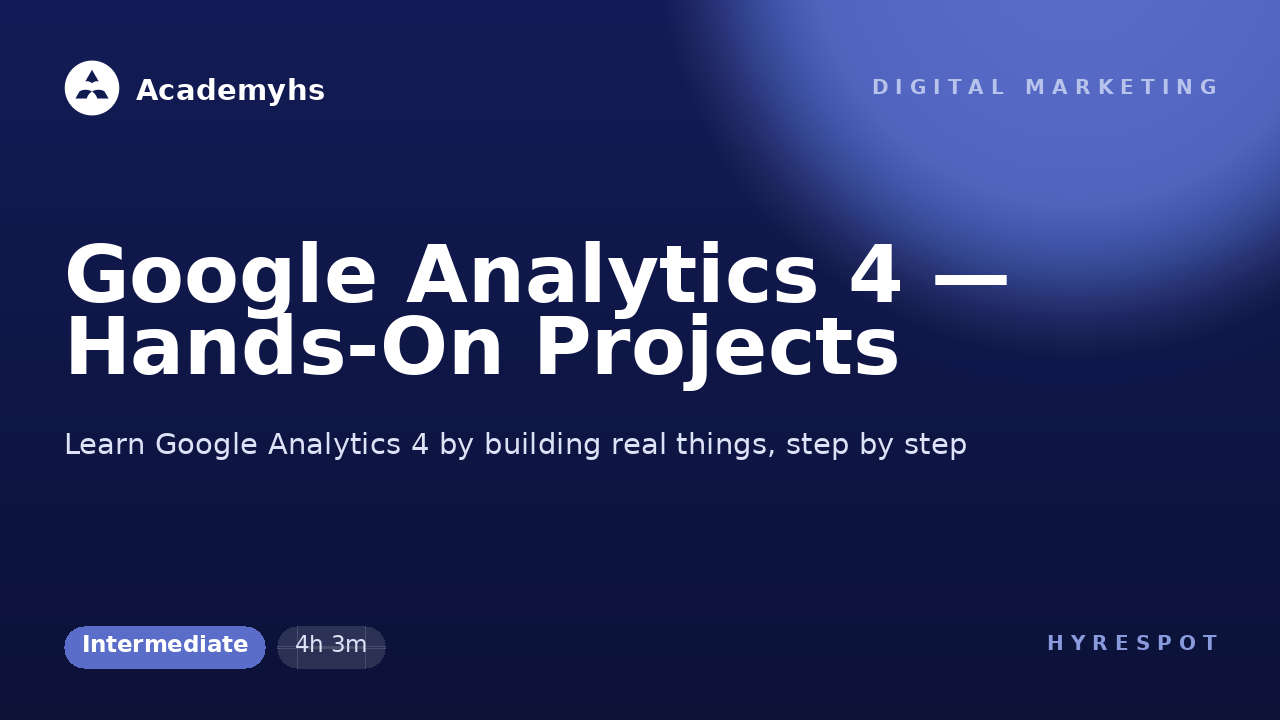 Academyhs

DIGITAL MARKETING

Google Analytics 4 — Hands-On Projects

Learn Google Analytics 4 by building real things, step by step

Intermediate

4h 3m

HYRESPOT